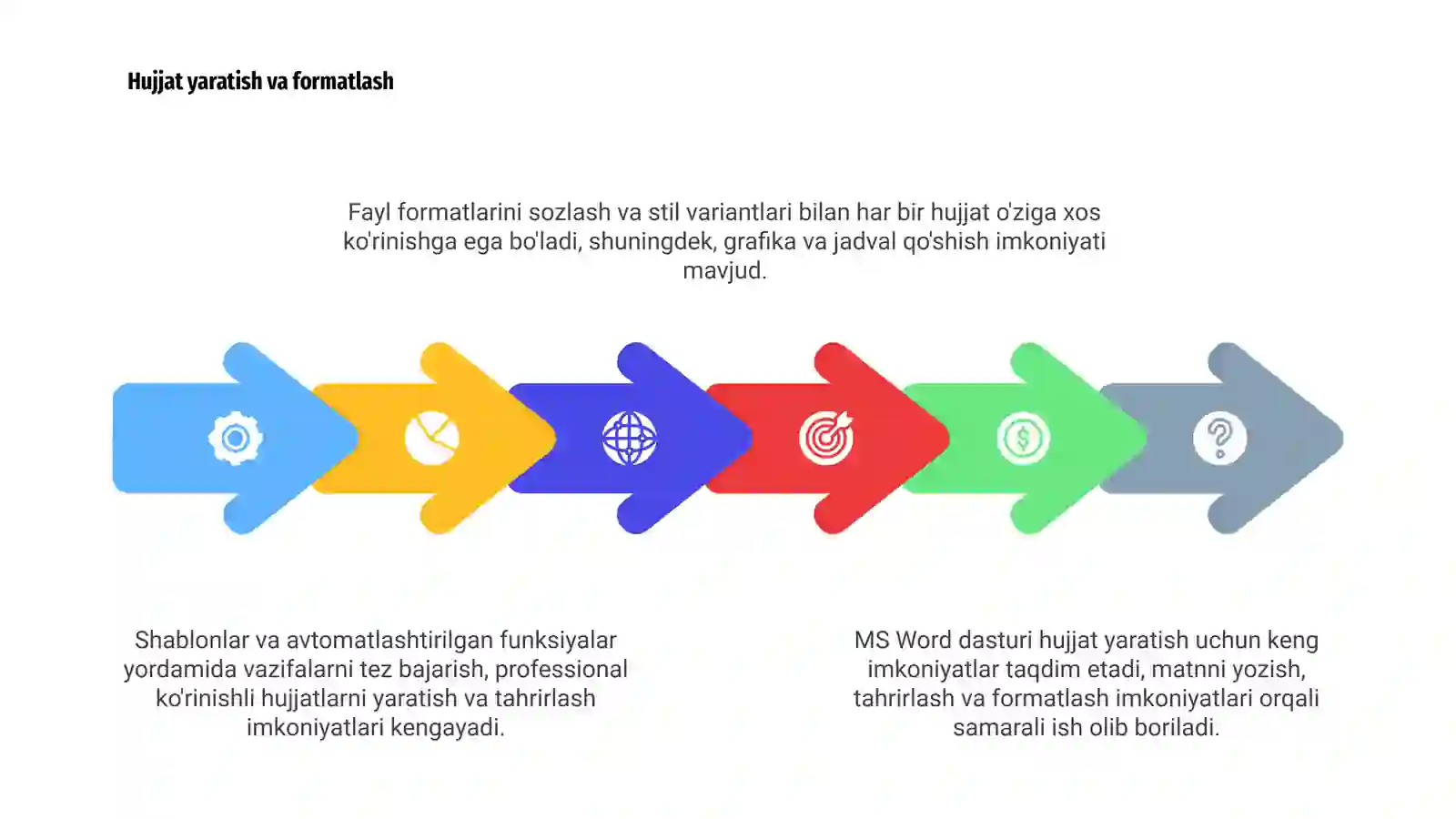 Hujjat yaratish va formatlash

Fayl formatlarini sozlash va stil variantlari bilan har bir hujjat o'ziga xos ko'rinishga ega bo'ladi, shuningdek, grafika va jadval qo'shish imkoniyati mavjud.

Shablonlar va avtomatlashtirilgan funksiyalar yordamida vazifalarni tez bajarish, professional ko'rinishli hujjatlarni yaratish va tahrirlash imkoniyatlari kengayadi.

MS Word dasturi hujjat yaratish uchun keng imkoniyatlar taqdim etadi, matnni yozish, tahrirlash va formatlash imkoniyatlari orqali samarali ish olib boriladi.